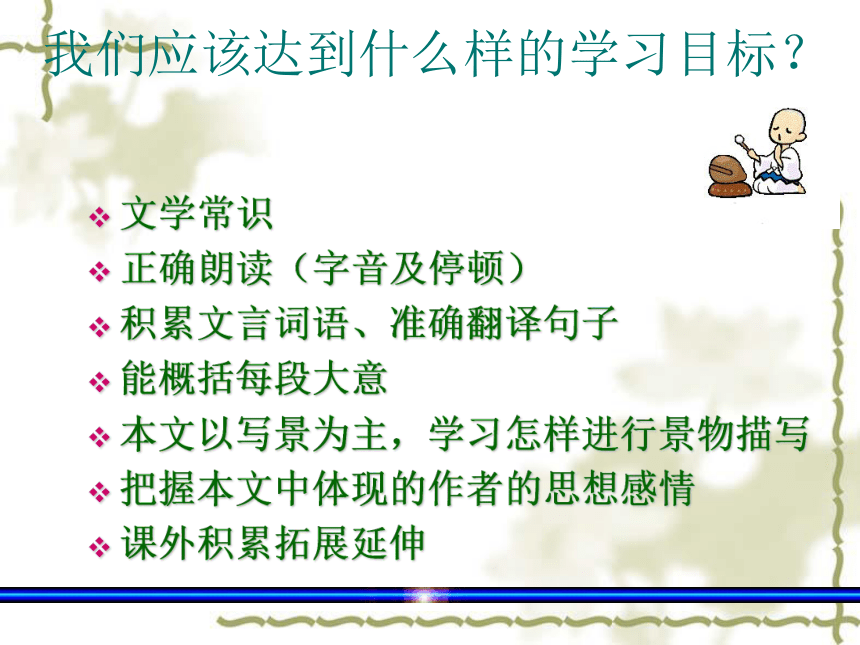 我们应该达到什么样的学习目标？

❖ 文学常识
❖ 正确朗读（字音及停顿）
❖ 积累文言词语、准确翻译句子
❖ 能概括每段大意
❖ 本文以写景为主，学习怎样进行景物描写
❖ 把握本文中体现的作者的思想感情
❖ 课外积累拓展延伸